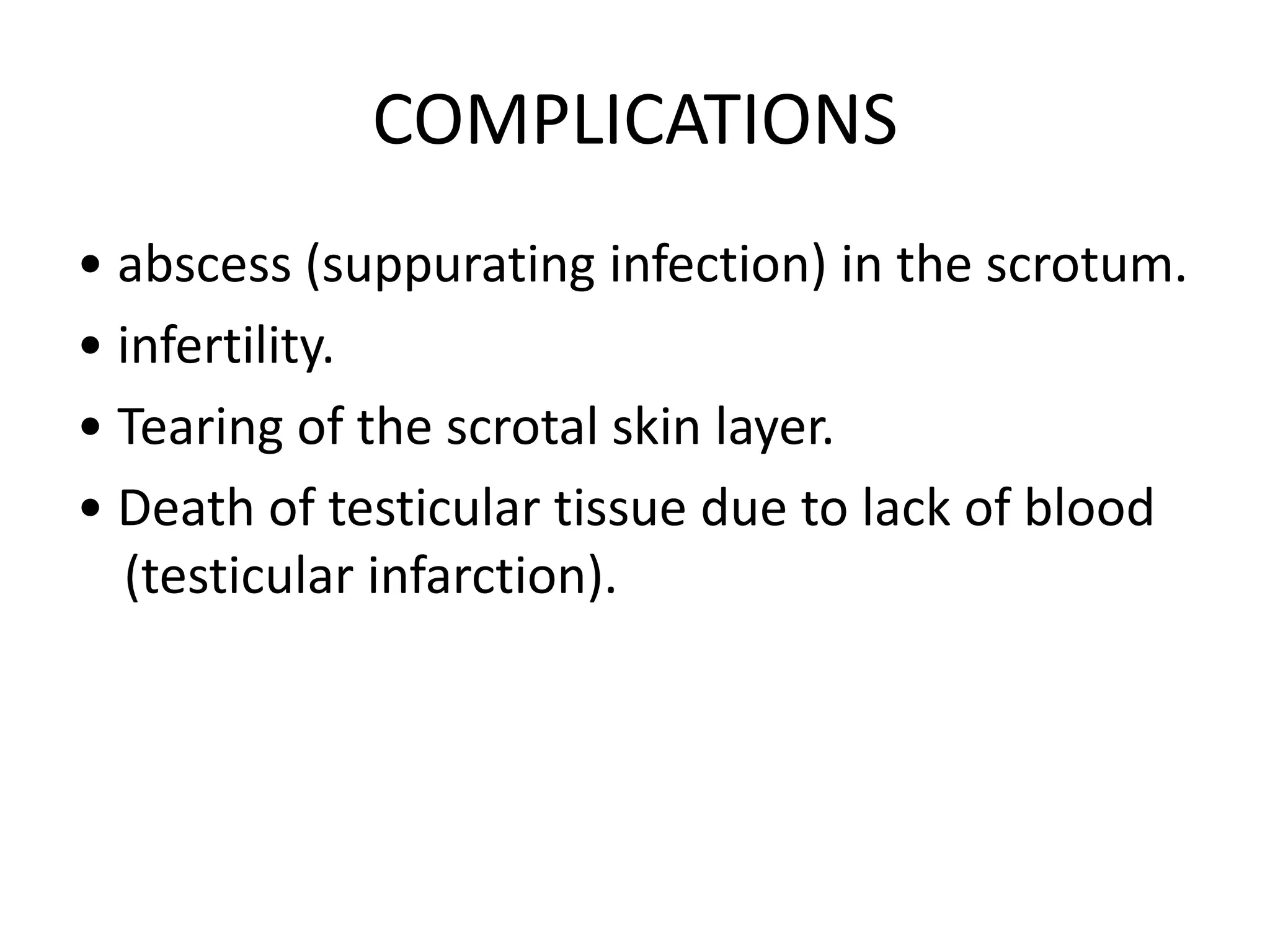 COMPLICATIONS

• abscess (suppurating infection) in the scrotum.
• infertility.
• Tearing of the scrotal skin layer.
• Death of testicular tissue due to lack of blood (testicular infarction).